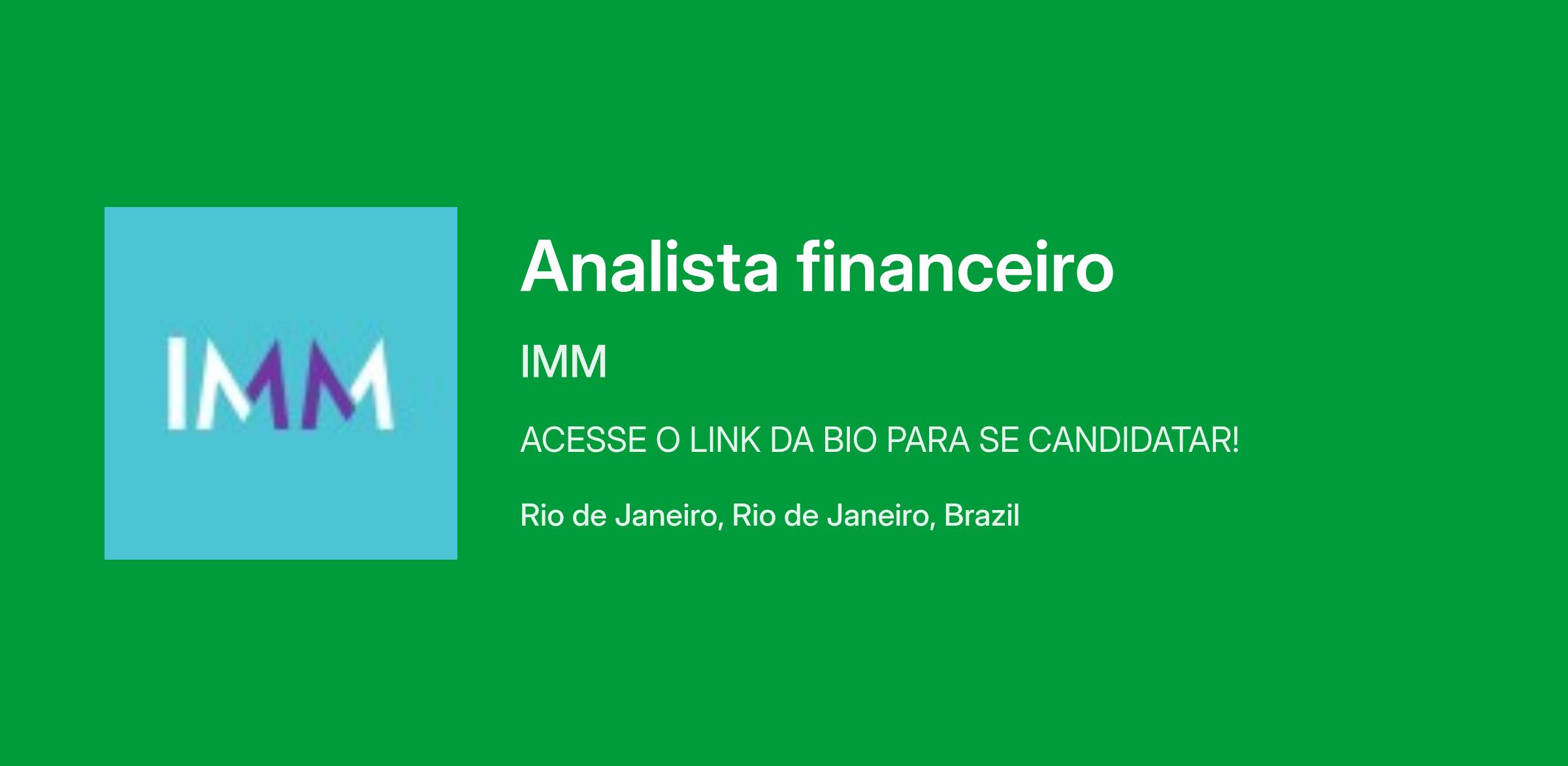 IMM

Analista financeiro

IMM

ACESSE O LINK DA BIO PARA SE CANDIDATAR!

Rio de Janeiro, Rio de Janeiro, Brazil